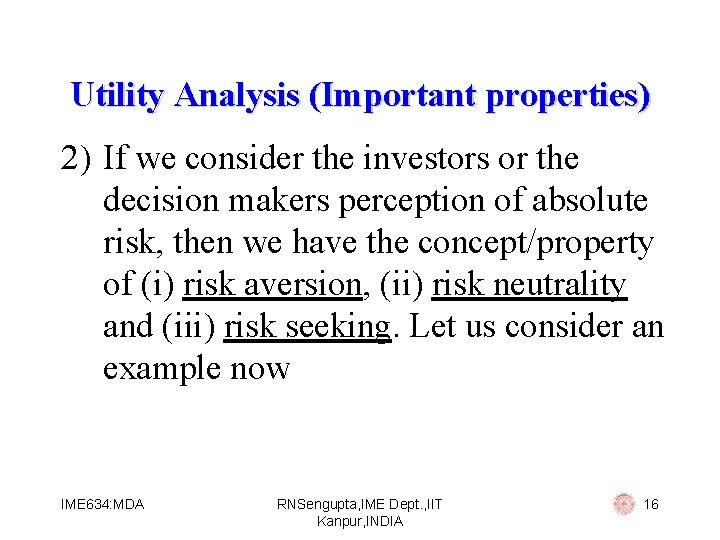 Utility Analysis (Important properties)

2) If we consider the investors or the decision makers perception of absolute risk, then we have the concept/property of (i) risk aversion, (ii) risk neutrality and (iii) risk seeking. Let us consider an example now

IME634:MDA

RNSengupta,IME Dept.,IIT Kanpur,INDIA

16